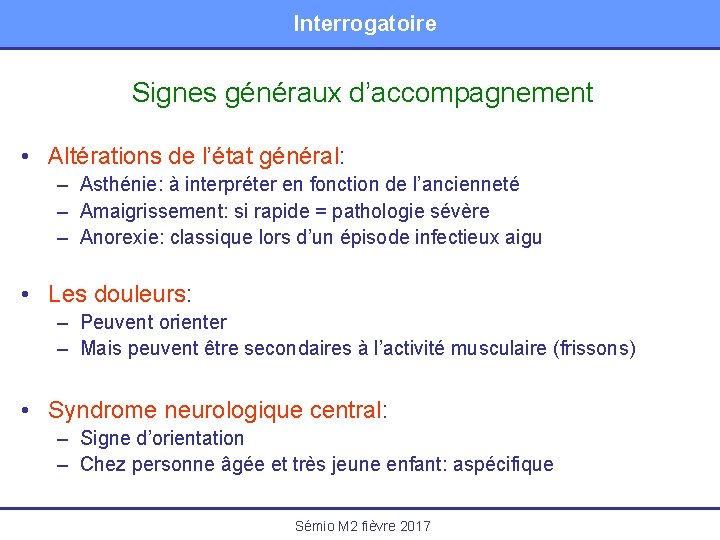 Interrogatoire

Signes généraux d'accompagnement

• Altérations de l'état général:
– Asthénie: à interpréter en fonction de l'ancienneté
– Amaigrissement: si rapide = pathologie sévère
– Anorexie: classique lors d'un épisode infectieux aigu

• Les douleurs:
– Peuvent orienter
– Mais peuvent être secondaires à l'activité musculaire (frissons)

• Syndrome neurologique central:
– Signe d'orientation
– Chez personne âgée et très jeune enfant: aspécifique

Sémio M2 fièvre 2017